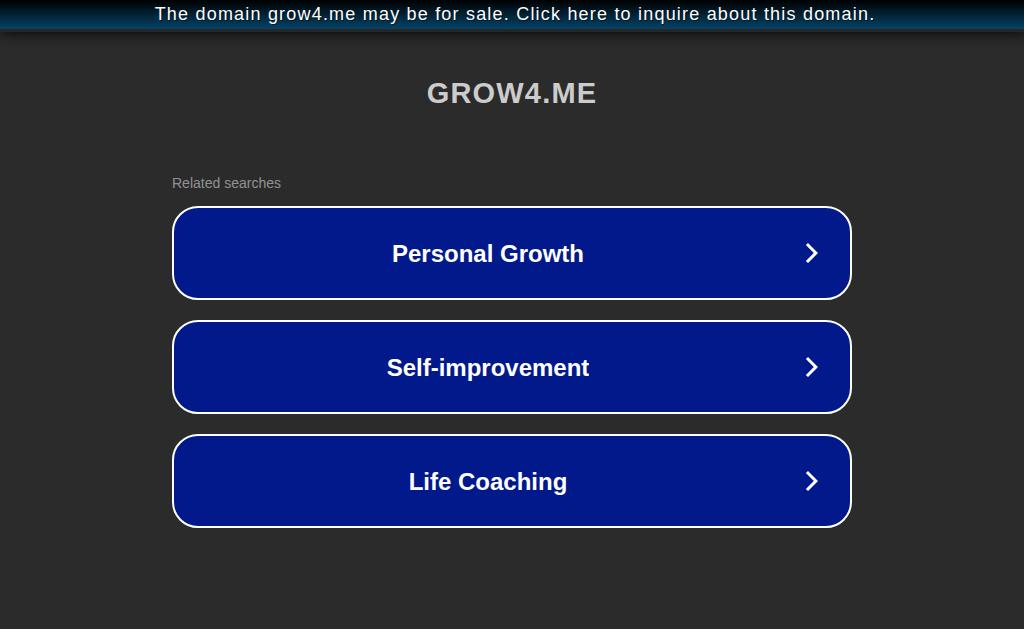 The domain grow4.me may be for sale. Click here to inquire about this domain.

GROW4.ME

Related searches

Personal Growth

Self-improvement

Life Coaching